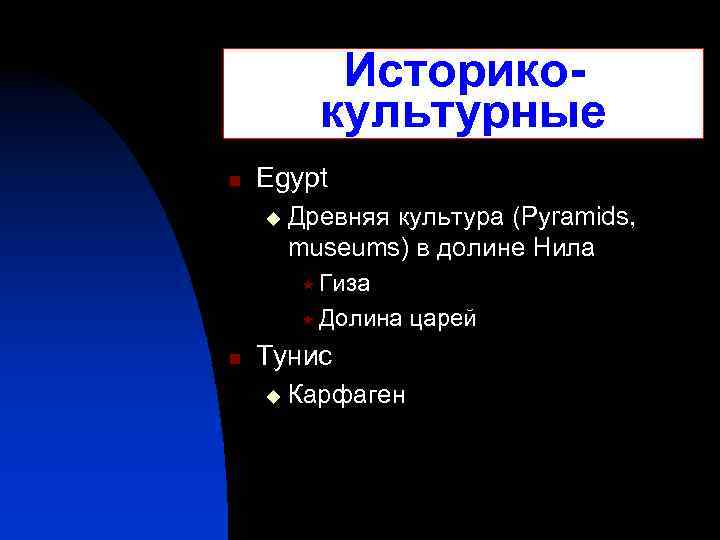 Историко-культурные

Egypt

Древняя культура (Pyramids, museums) в долине Нила

Гиза

Долина царей

Тунис

Карфаген